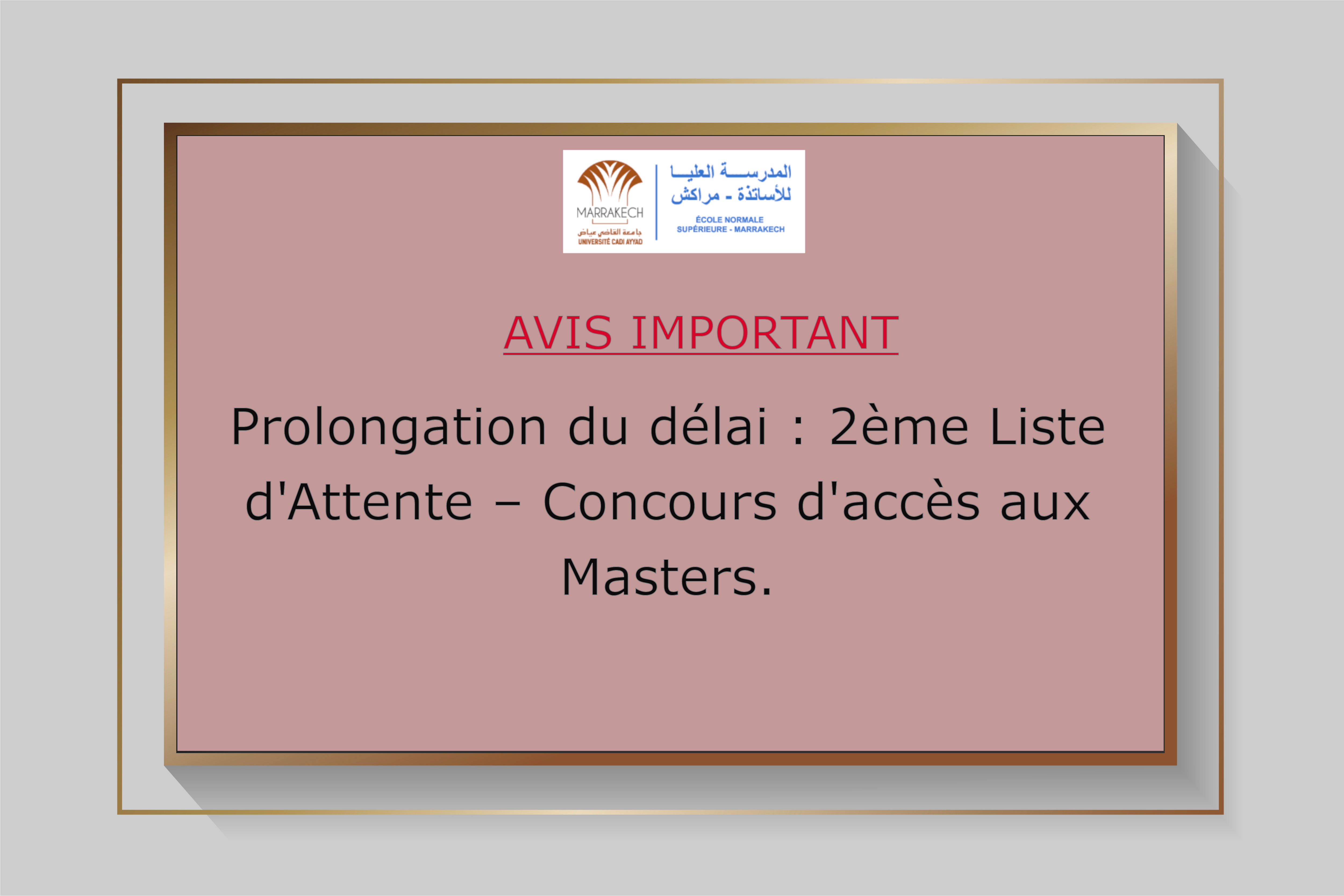 MARRAKECH
جامعة القاضي عياض
UNIVERSITÉ CADI AYYAD

المدرسة العليا للأساتذة - مراكش
ÉCOLE NORMALE SUPÉRIEURE - MARRAKECH

AVIS IMPORTANT

Prolongation du délai : 2ème Liste d'Attente – Concours d'accès aux Masters.